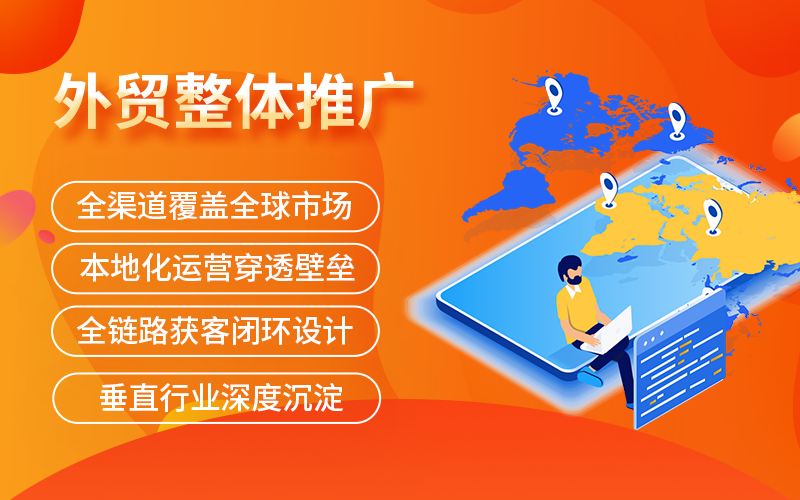 外贸整体推广

全渠道覆盖全球市场

本地化运营穿透壁垒

全链路获客闭环设计

垂直行业深度沉淀